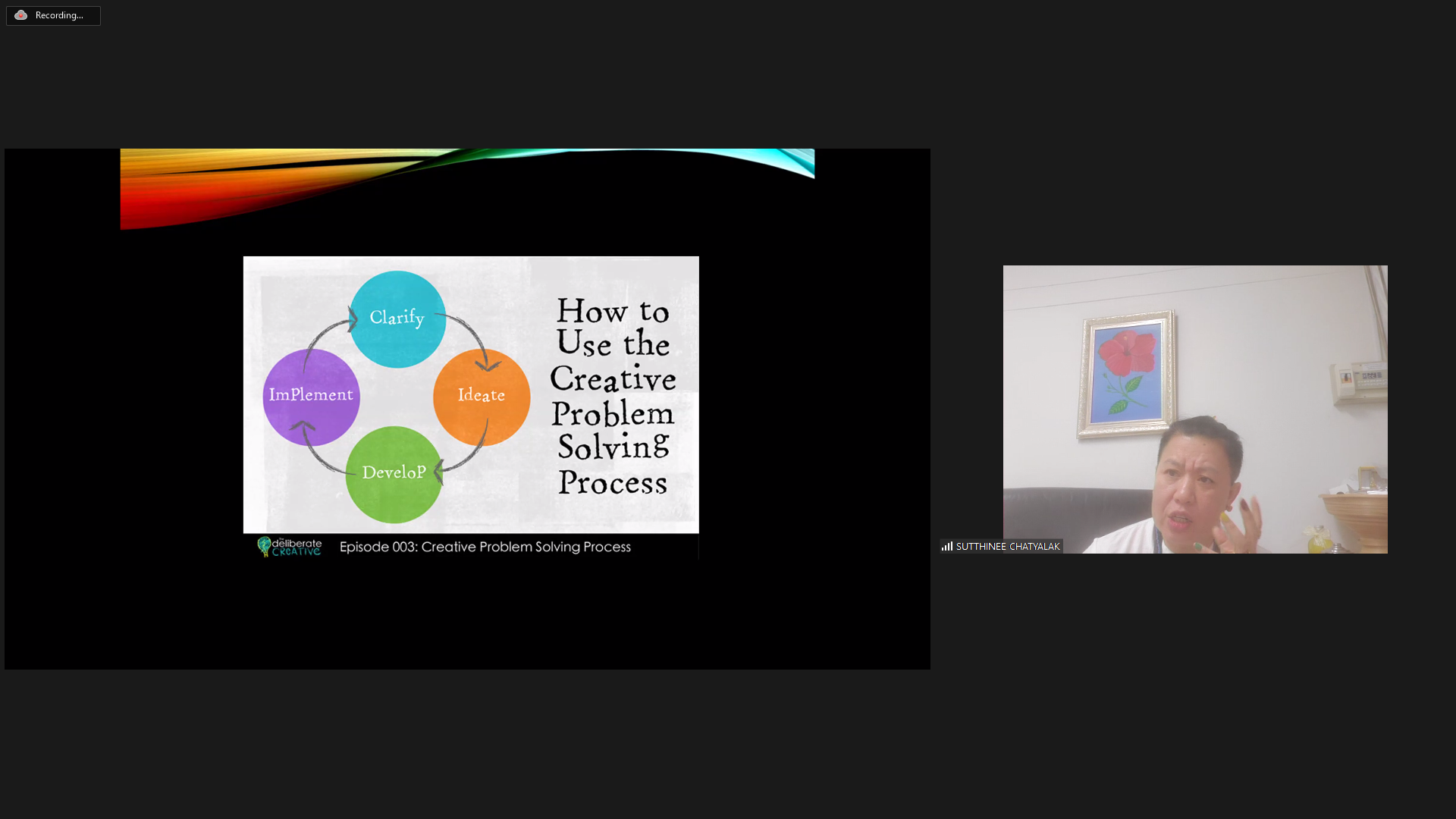 Recording...

Clarify

Ideate

DeveloP

ImPlement

How to Use the Creative Problem Solving Process

the deliberate CREATIVE

Episode 003: Creative Problem Solving Process

SUTTHINEE CHATYALAK